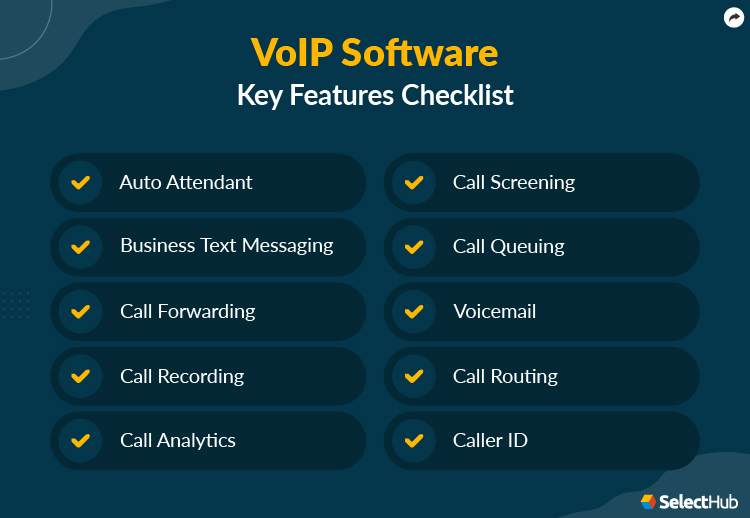 VoIP Software
Key Features Checklist

Auto Attendant

Business Text Messaging

Call Forwarding

Call Recording

Call Analytics

Call Screening

Call Queuing

Voicemail

Call Routing

Caller ID

SelectHub